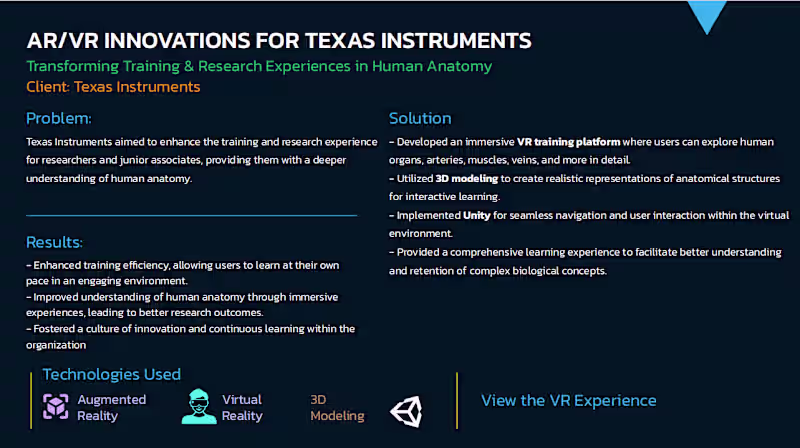 AR/VR INNOVATIONS FOR TEXAS INSTRUMENTS

Transforming Training & Research Experiences in Human Anatomy

Client: Texas Instruments

Problem:

Texas Instruments aimed to enhance the training and research experience for researchers and junior associates, providing them with a deeper understanding of human anatomy.

Results:

– Enhanced training efficiency, allowing users to learn at their own pace in an engaging environment.
– Improved understanding of human anatomy through immersive experiences, leading to better research outcomes.
– Fostered a culture of innovation and continuous learning within the organization

Solution

– Developed an immersive VR training platform where users can explore human organs, arteries, muscles, veins, and more in detail.
– Utilized 3D modeling to create realistic representations of anatomical structures for interactive learning.
– Implemented Unity for seamless navigation and user interaction within the virtual environment.
– Provided a comprehensive learning experience to facilitate better understanding and retention of complex biological concepts.

Technologies Used

Augmented Reality

Virtual Reality

3D Modeling

View the VR Experience